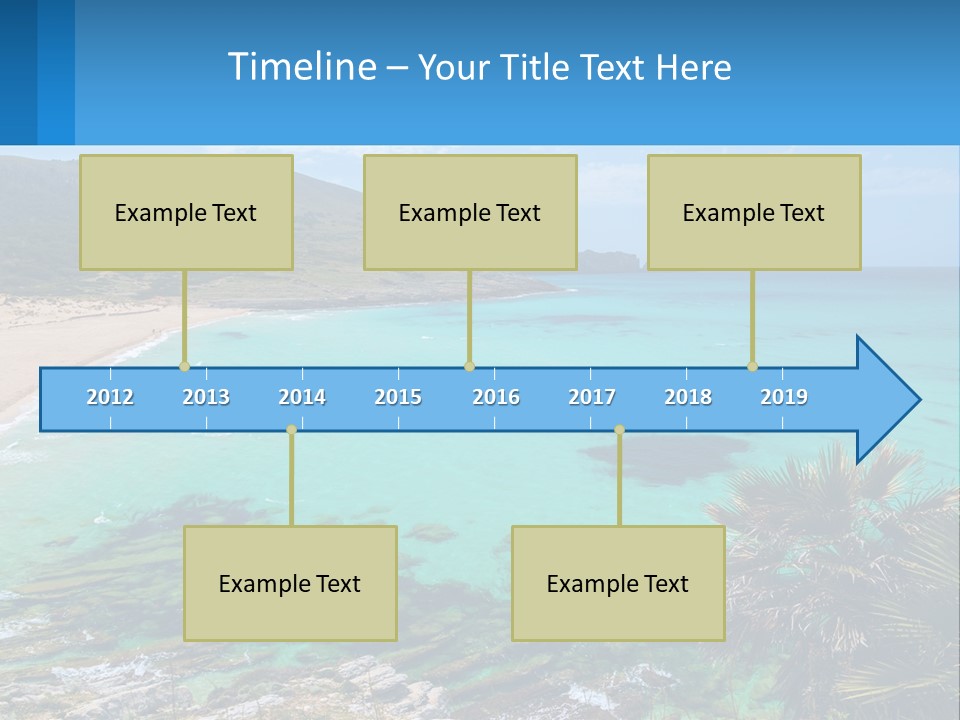 Timeline – Your Title Text Here

Example Text

Example Text

Example Text

2012 2013 2014 2015 2016 2017 2018 2019

Example Text

Example Text